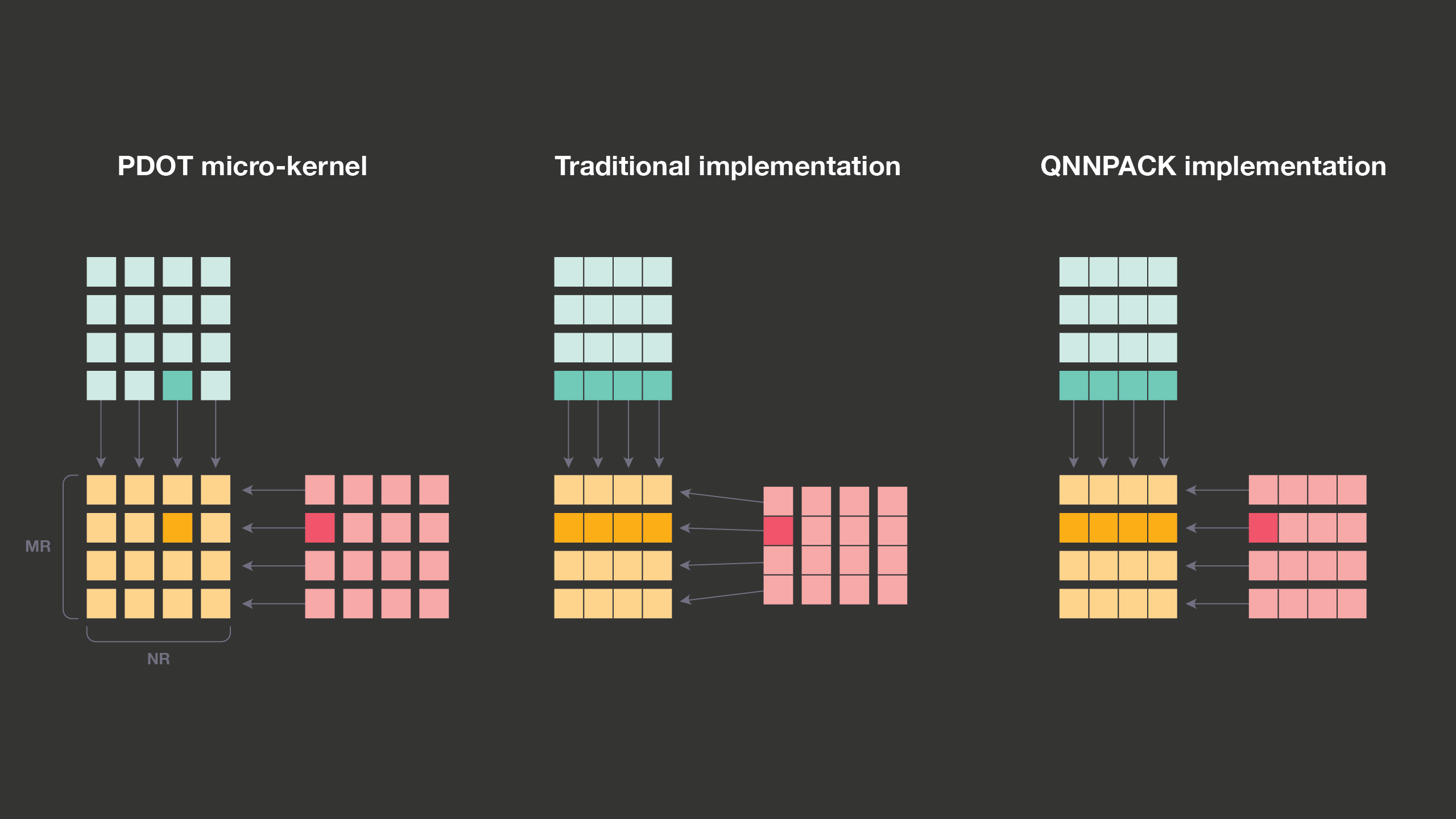 PDOT micro-kernel

Traditional implementation

QNNPACK implementation

MR

NR